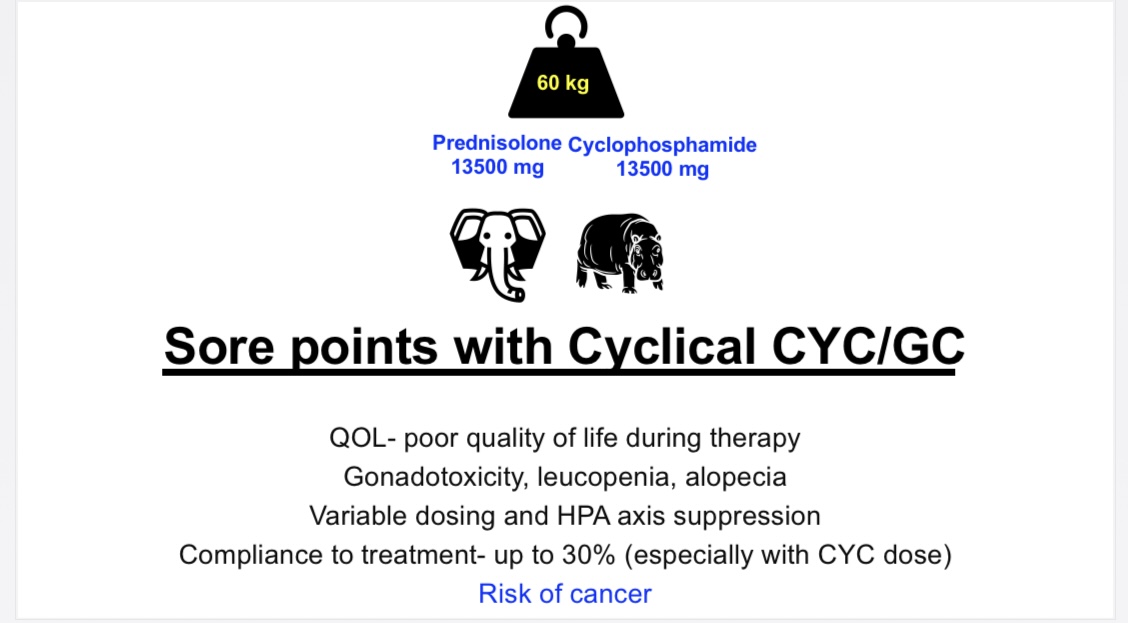 60 kg

Prednisolone
13500 mg

Cyclophosphamide
13500 mg

Sore points with Cyclical CYC/GC

QOL- poor quality of life during therapy
Gonadotoxicity, leucopenia, alopecia
Variable dosing and HPA axis suppression
Compliance to treatment- up to 30% (especially with CYC dose)
Risk of cancer